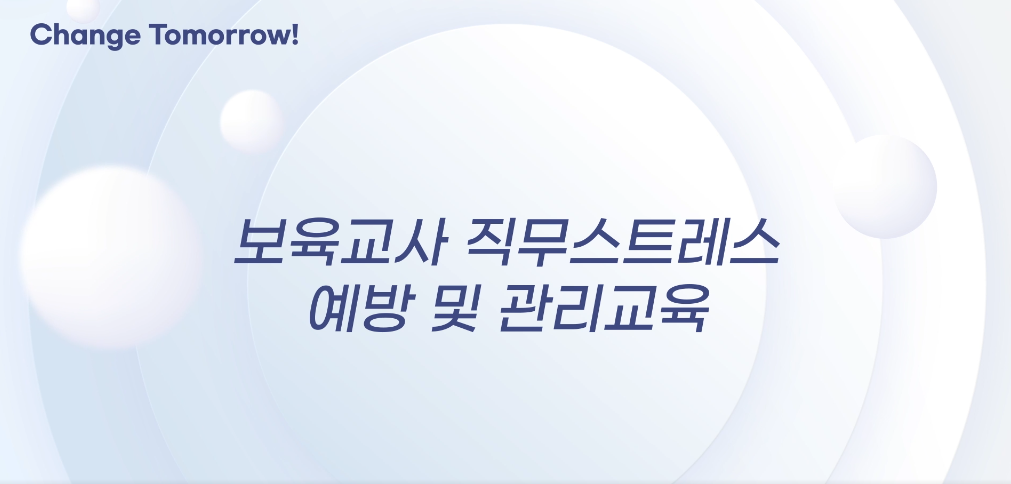 Change Tomorrow!

보육교사 직무스트레스
예방 및 관리교육